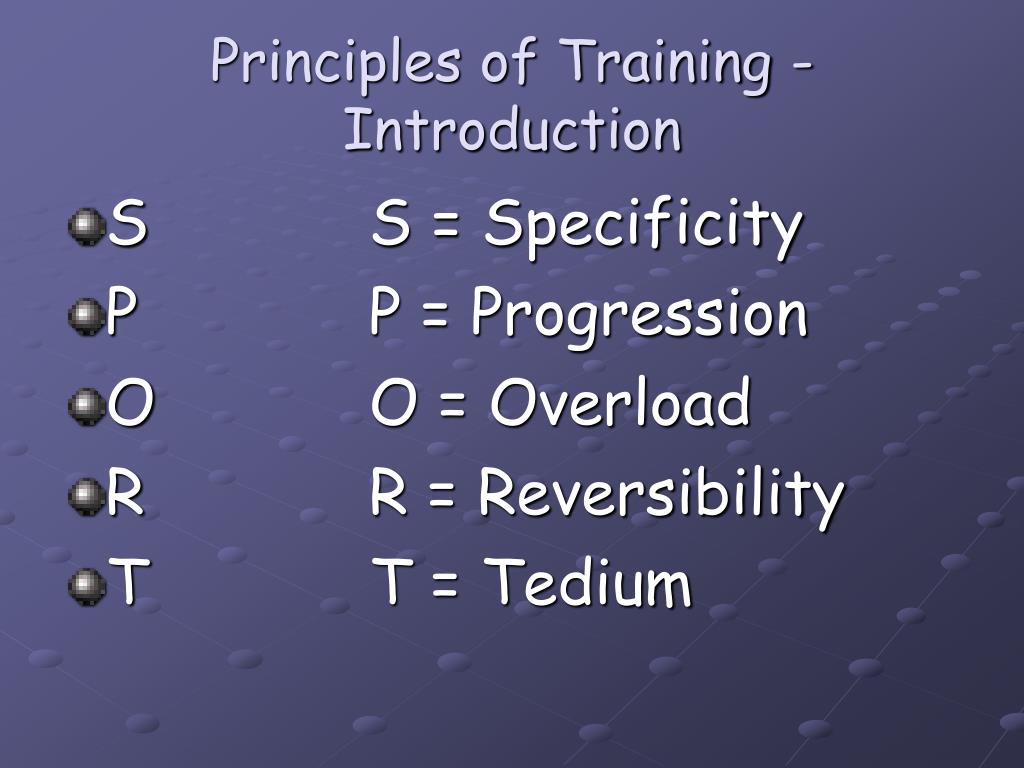 Principles of Training - Introduction

S S = Specificity
P P = Progression
O O = Overload
R R = Reversibility
T T = Tedium